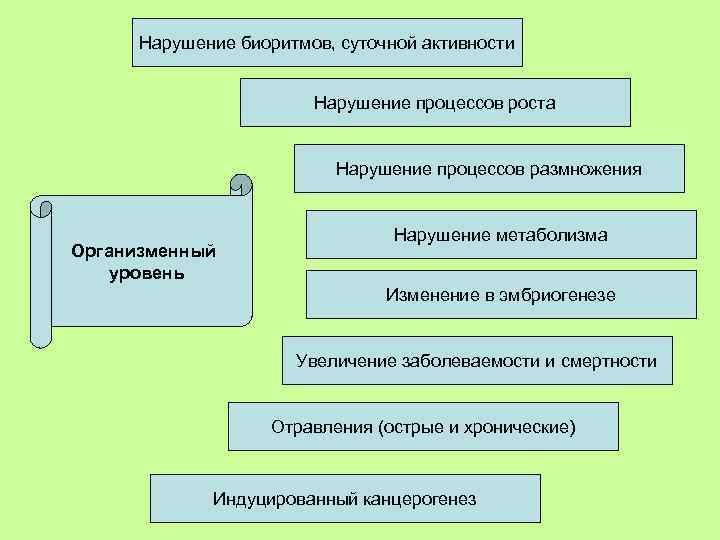 Нарушение биоритмов, суточной активности

Нарушение процессов роста

Нарушение процессов размножения

Организменный уровень

Нарушение метаболизма

Изменение в эмбриогенезе

Увеличение заболеваемости и смертности

Отравления (острые и хронические)

Индуцированный канцерогенез